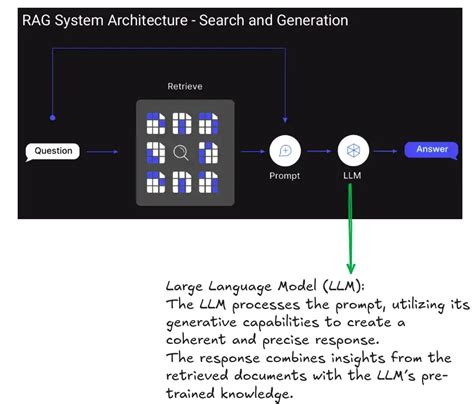 RAG System Architecture - Search and Generation

Retrieve

Question

Prompt

LLM

Answer

Large Language Model (LLM):
The LLM processes the prompt, utilizing its generative capabilities to create a coherent and precise response.
The response combines insights from the retrieved documents with the LLM's pre-trained knowledge.